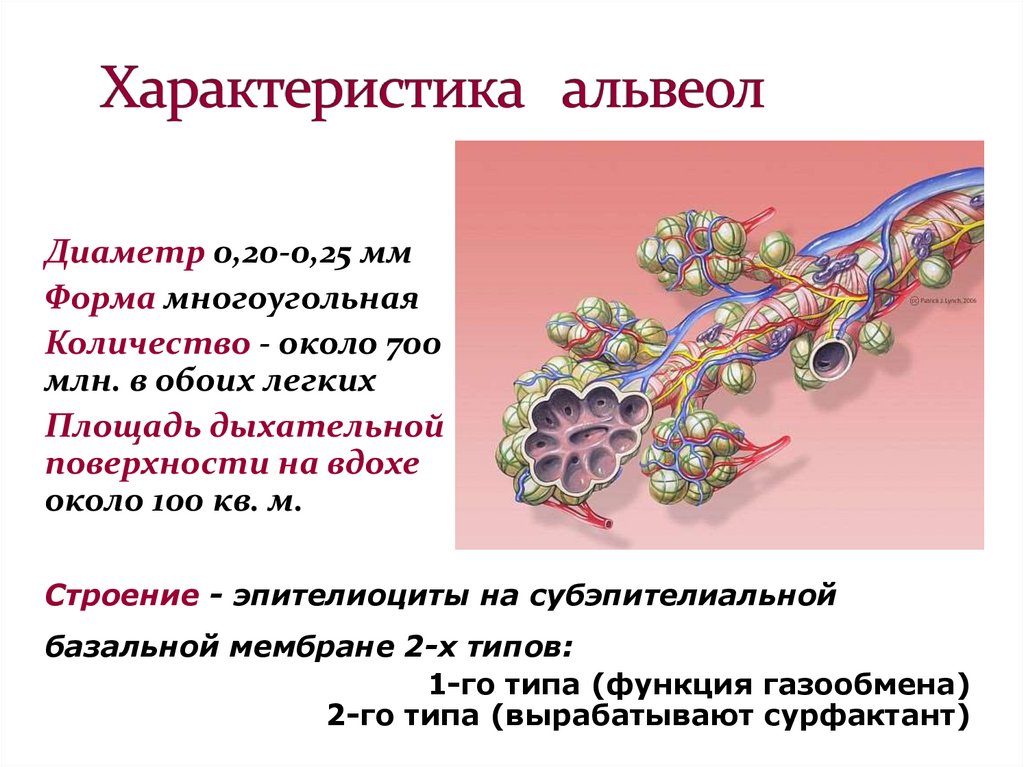 Характеристика альвеол

Диаметр 0,20-0,25 мм

Форма многоугольная

Количество - около 700 млн. в обоих легких

Площадь дыхательной поверхности на вдохе около 100 кв. м.

© Patrick J. Lynch, 2006

Строение - эпителиоциты на субэпителиальной базальной мембране 2-х типов:

1-го типа (функция газообмена)
2-го типа (вырабатывают сурфактант)